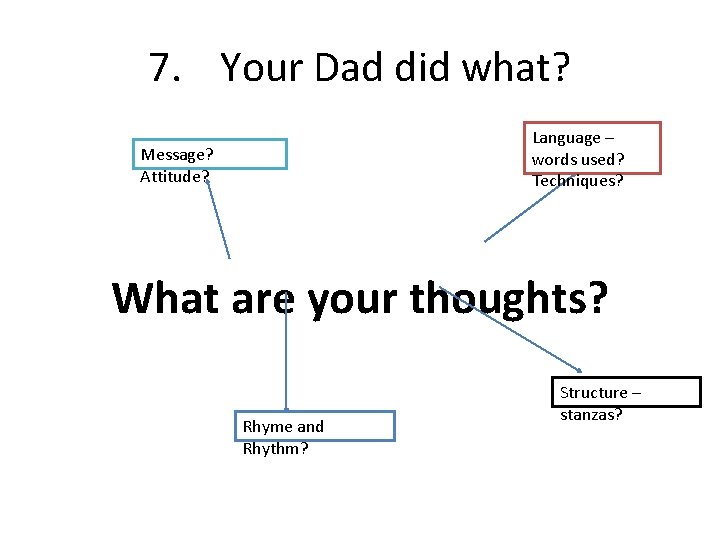 7. Your Dad did what?

Message?
Attitude?

Language – words used?
Techniques?

What are your thoughts?

Rhyme and Rhythm?

Structure – stanzas?